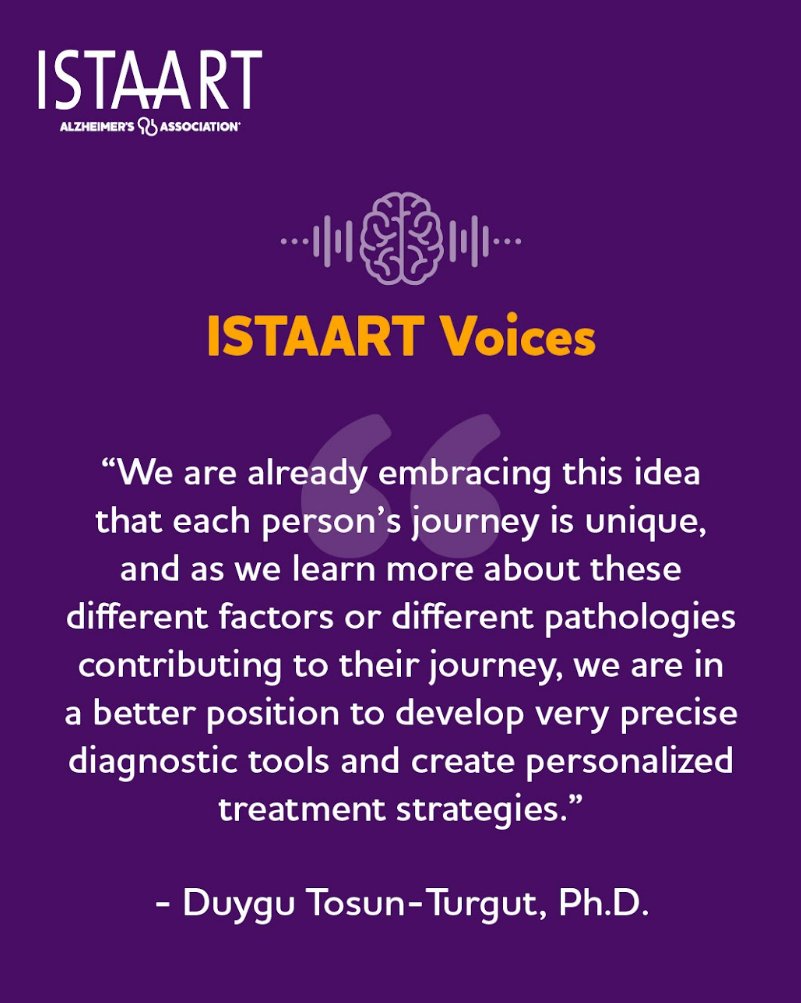 ISTAART
ALZHEIMER'S ASSOCIATION

ISTAART Voices

“We are already embracing this idea that each person’s journey is unique, and as we learn more about these different factors or different pathologies contributing to their journey, we are in a better position to develop very precise diagnostic tools and create personalized treatment strategies.”

- Duygu Tosun-Turgut, Ph.D.